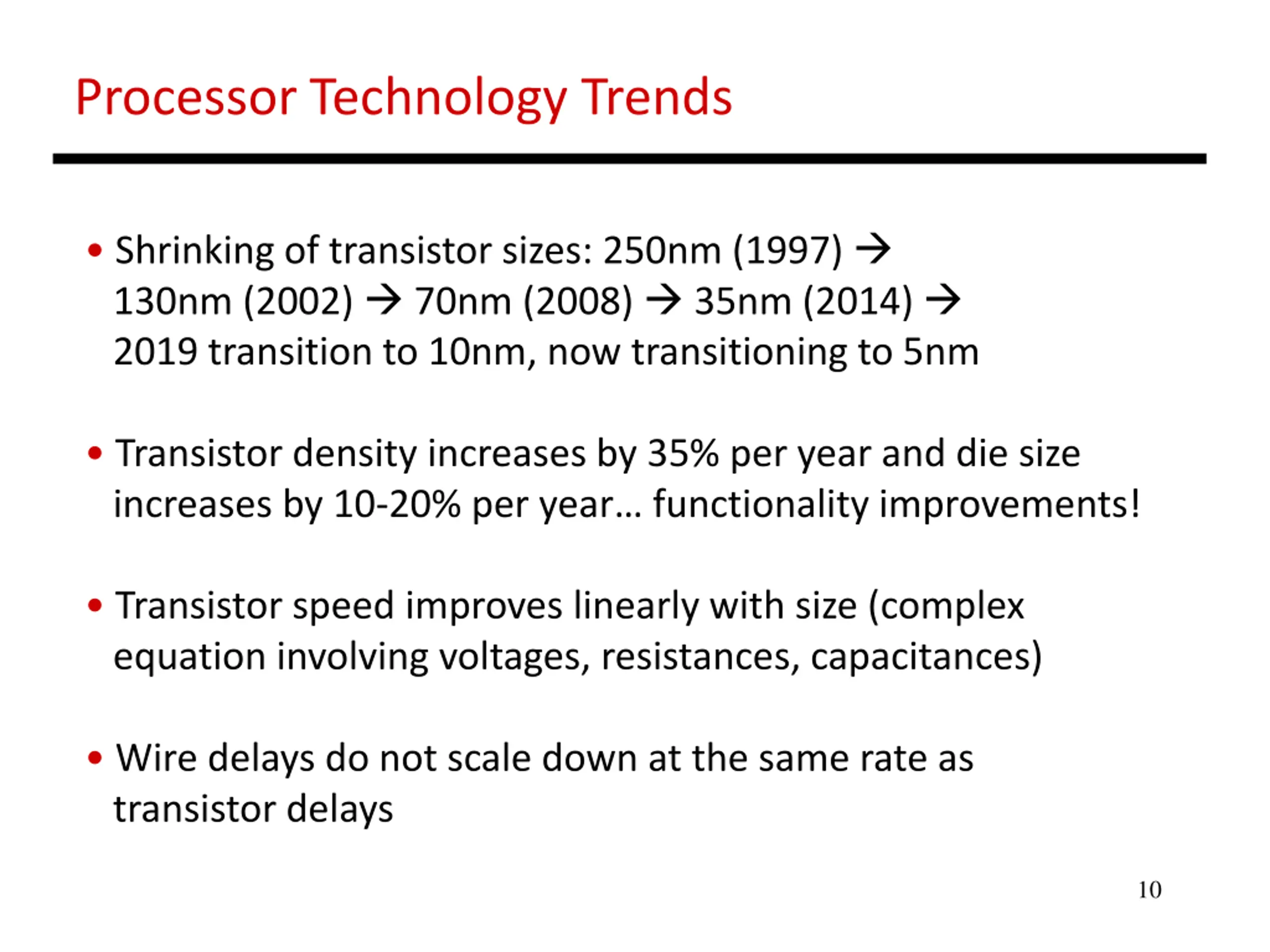 Processor Technology Trends

• Shrinking of transistor sizes: 250nm (1997) → 130nm (2002) → 70nm (2008) → 35nm (2014) → 2019 transition to 10nm, now transitioning to 5nm

• Transistor density increases by 35% per year and die size increases by 10-20% per year… functionality improvements!

• Transistor speed improves linearly with size (complex equation involving voltages, resistances, capacitances)

• Wire delays do not scale down at the same rate as transistor delays

10